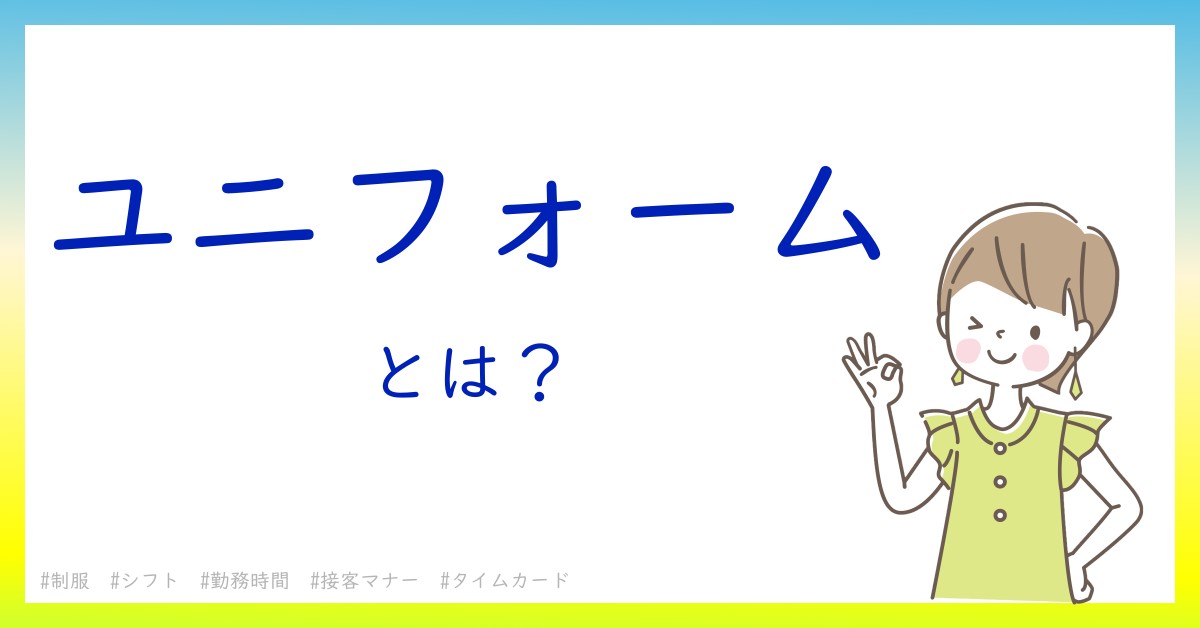 ユニフォーム

とは？

#制服　#シフト　#勤務時間　#接客マナー　#タイムカード